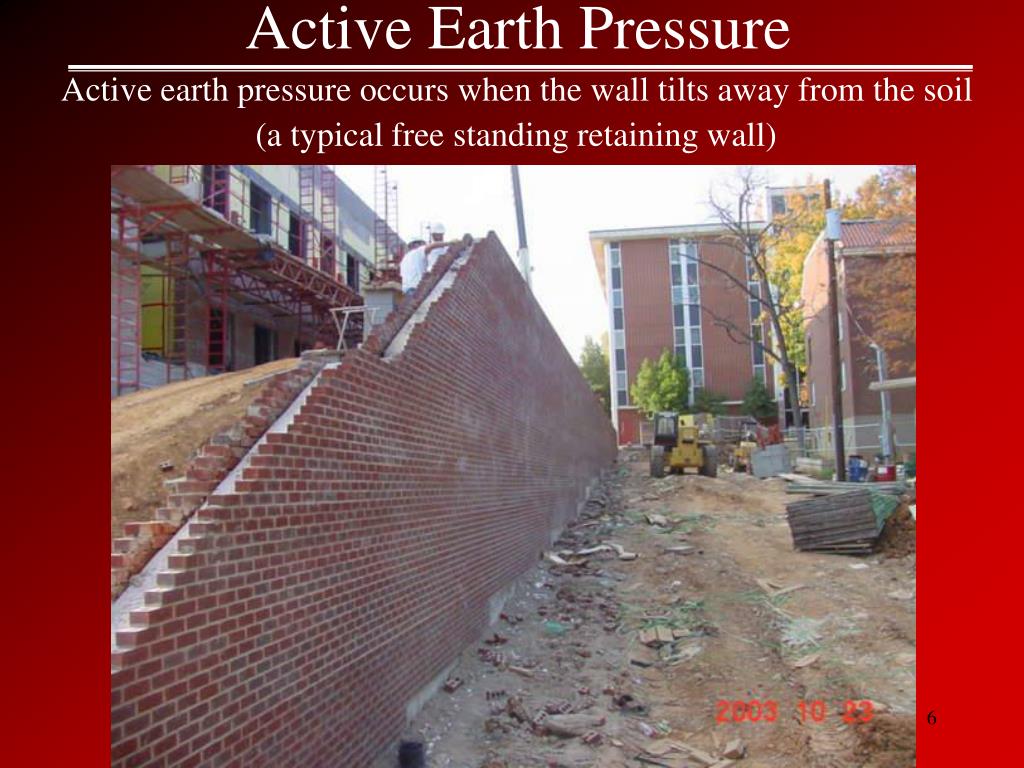 Active Earth Pressure

Active earth pressure occurs when the wall tilts away from the soil (a typical free standing retaining wall)

2003 10 23

6